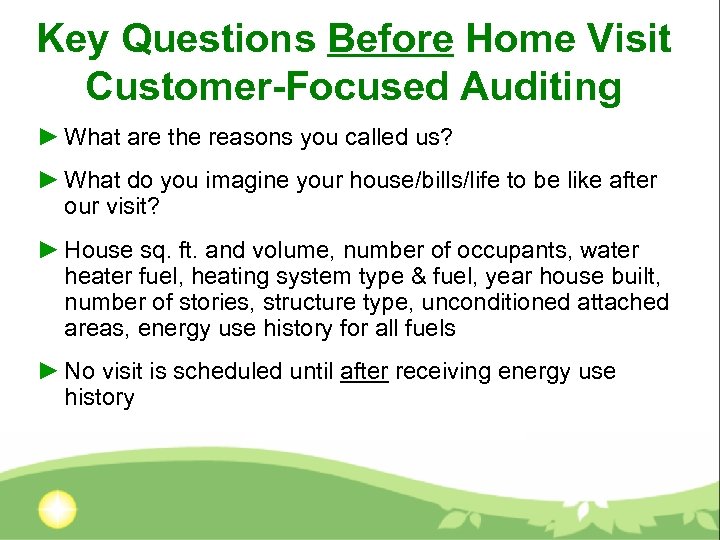 Key Questions Before Home Visit
Customer-Focused Auditing

► What are the reasons you called us?

► What do you imagine your house/bills/life to be like after our visit?

► House sq. ft. and volume, number of occupants, water heater fuel, heating system type & fuel, year house built, number of stories, structure type, unconditioned attached areas, energy use history for all fuels

► No visit is scheduled until after receiving energy use history